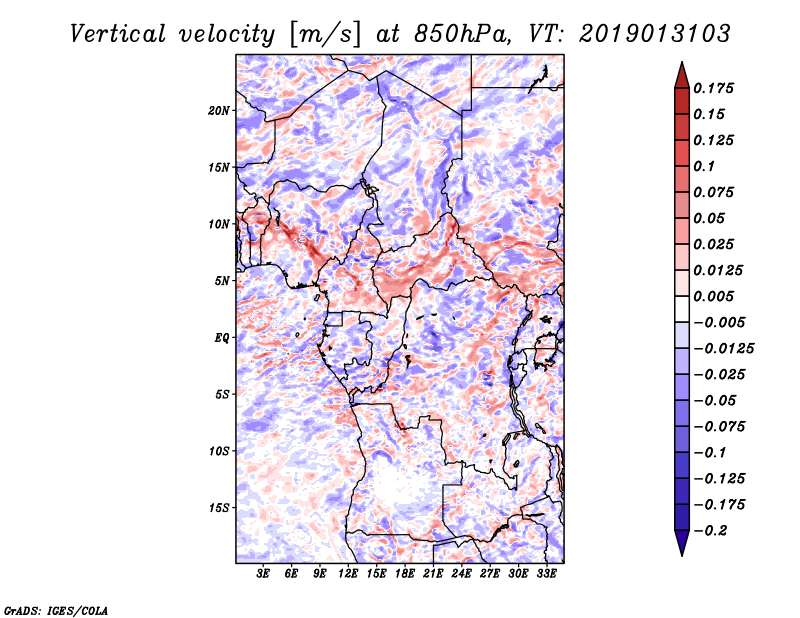 Vertical velocity [m/s] at 850hPa, VT: 2019013103

20N
15N
10N
5N
EQ
5S
10S
15S

3E 6E 9E 12E 15E 18E 21E 24E 27E 30E 33E

0.175
0.15
0.125
0.1
0.075
0.05
0.025
0.0125
0.005
−0.005
−0.0125
−0.025
−0.05
−0.075
−0.1
−0.125
−0.175
−0.2

GrADS: IGES/COLA